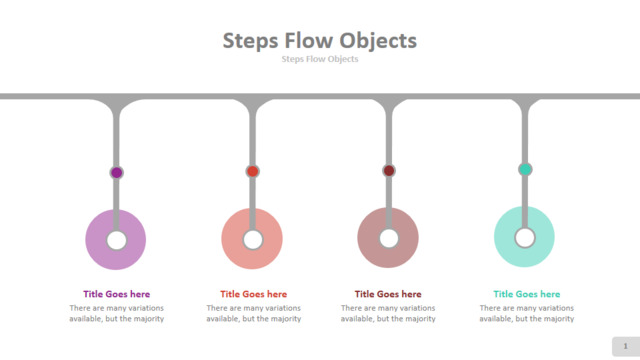 Steps Flow Objects
Steps Flow Objects

Title Goes here
There are many variations available, but the majority

Title Goes here
There are many variations available, but the majority

Title Goes here
There are many variations available, but the majority

Title Goes here
There are many variations available, but the majority

1